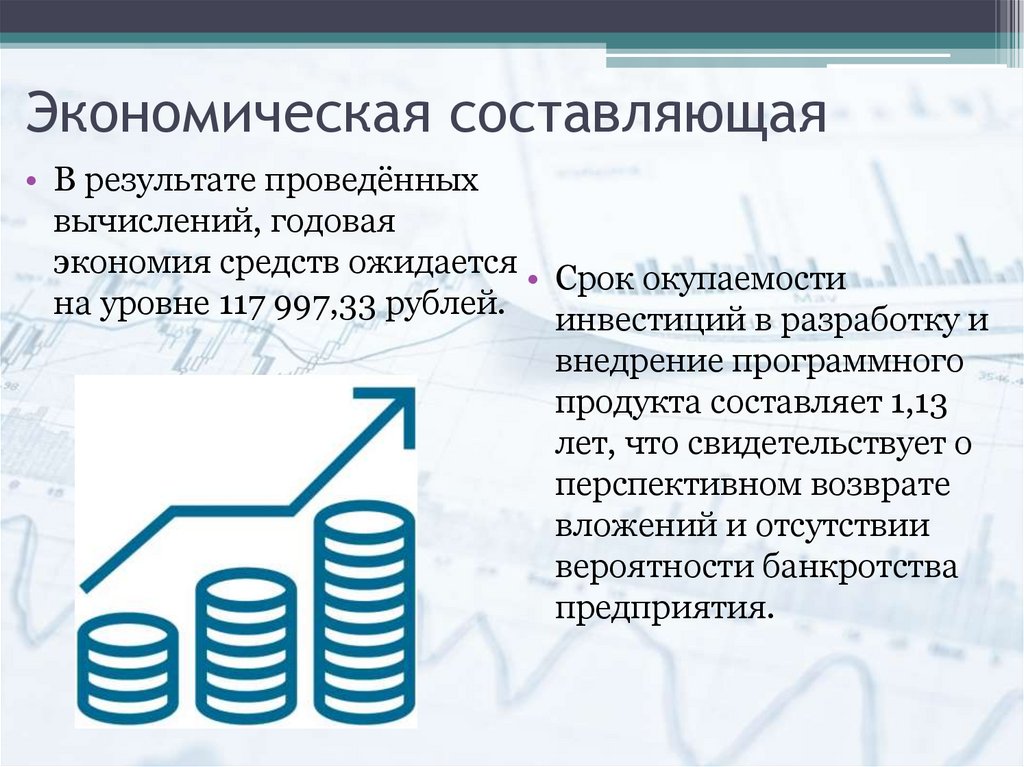 Экономическая составляющая

• В результате проведённых вычислений, годовая экономия средств ожидается на уровне 117 997,33 рублей.

• Срок окупаемости инвестиций в разработку и внедрение программного продукта составляет 1,13 лет, что свидетельствует о перспективном возврате вложений и отсутствии вероятности банкротства предприятия.